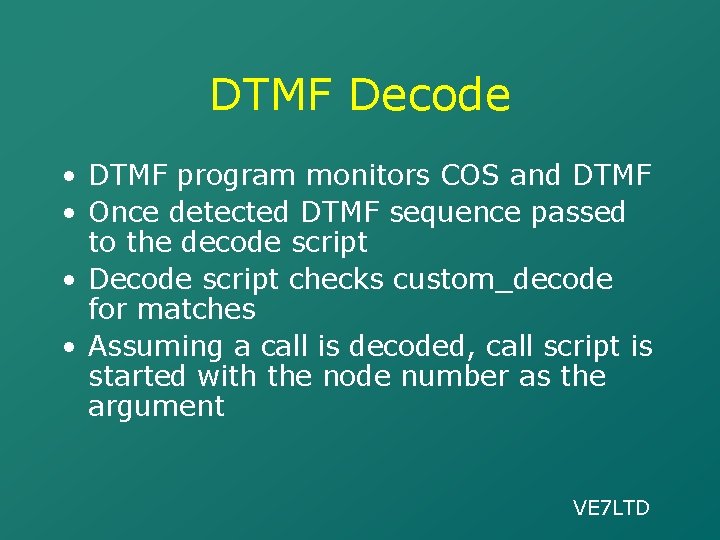 DTMF Decode

• DTMF program monitors COS and DTMF
• Once detected DTMF sequence passed to the decode script
• Decode script checks custom_decode for matches
• Assuming a call is decoded, call script is started with the node number as the argument

VE7LTD